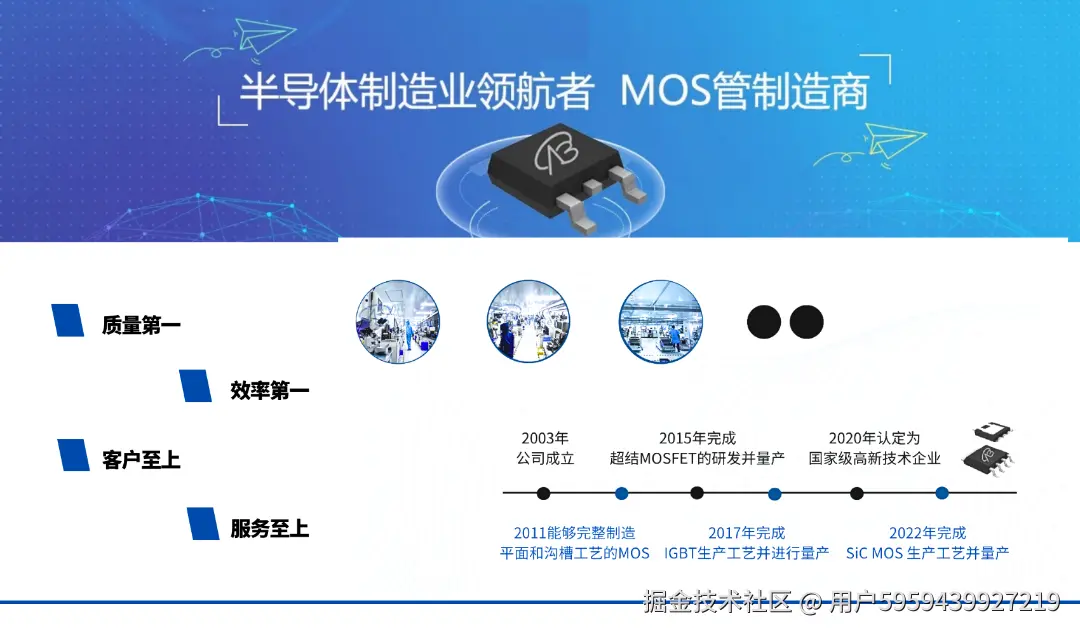 半导体制造业领航者 MOS管制造商

质量第一

效率第一

客户至上

服务至上

2003年
公司成立

2015年完成
超结MOSFET的研发并量产

2020年认定为
国家级高新技术企业

2011能够完整制造
平面和沟槽工艺的MOS

2017年完成
IGBT生产工艺并进行量产

2022年完成
SiC MOS 生产工艺并量产

掘金技术社区 @ 用户5959439927219